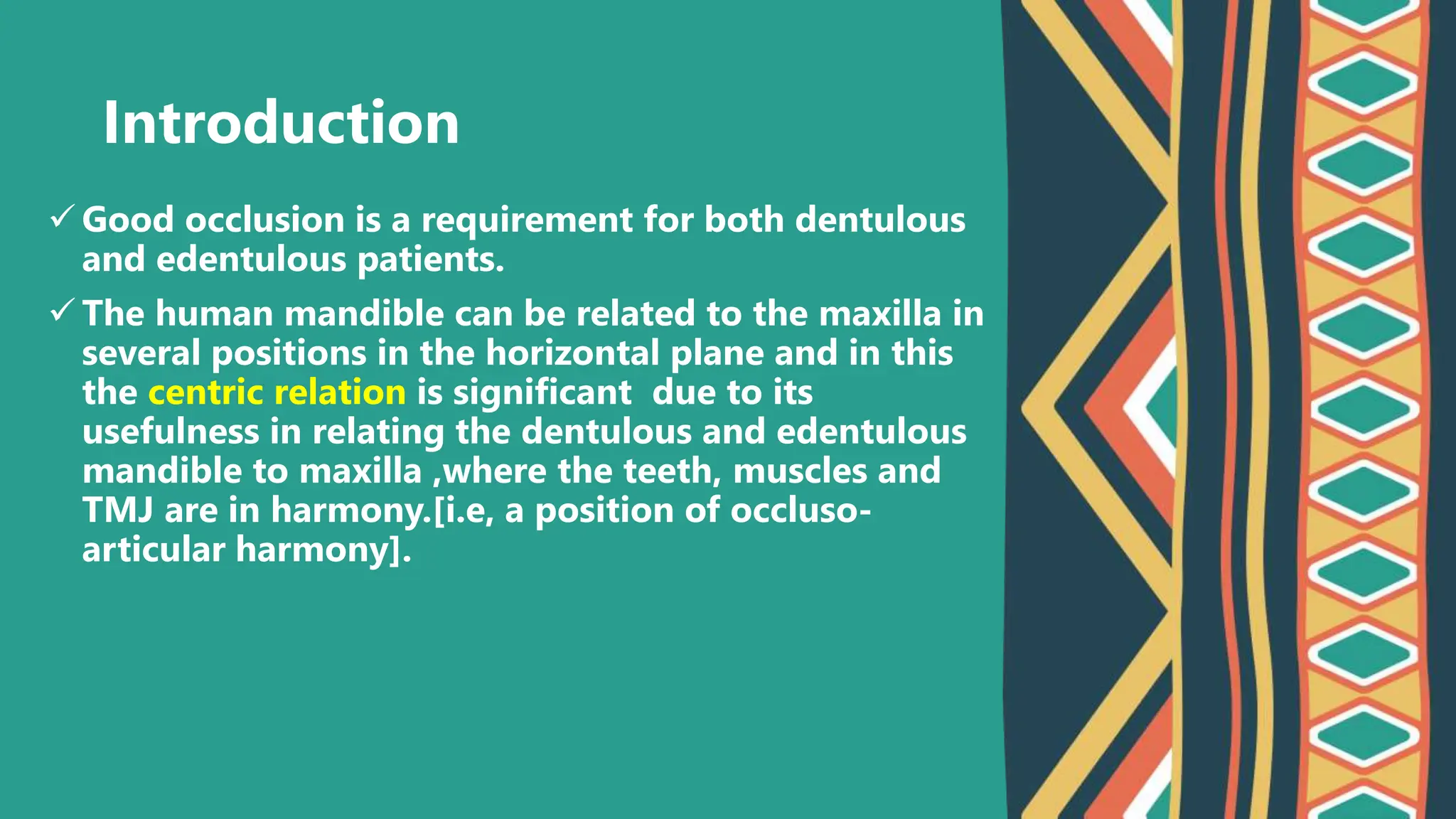 Introduction

✓ Good occlusion is a requirement for both dentulous and edentulous patients.

✓ The human mandible can be related to the maxilla in several positions in the horizontal plane and in this the centric relation is significant  due to its usefulness in relating the dentulous and edentulous mandible to maxilla ,where the teeth, muscles and TMJ are in harmony.[i.e, a position of occluso-articular harmony].